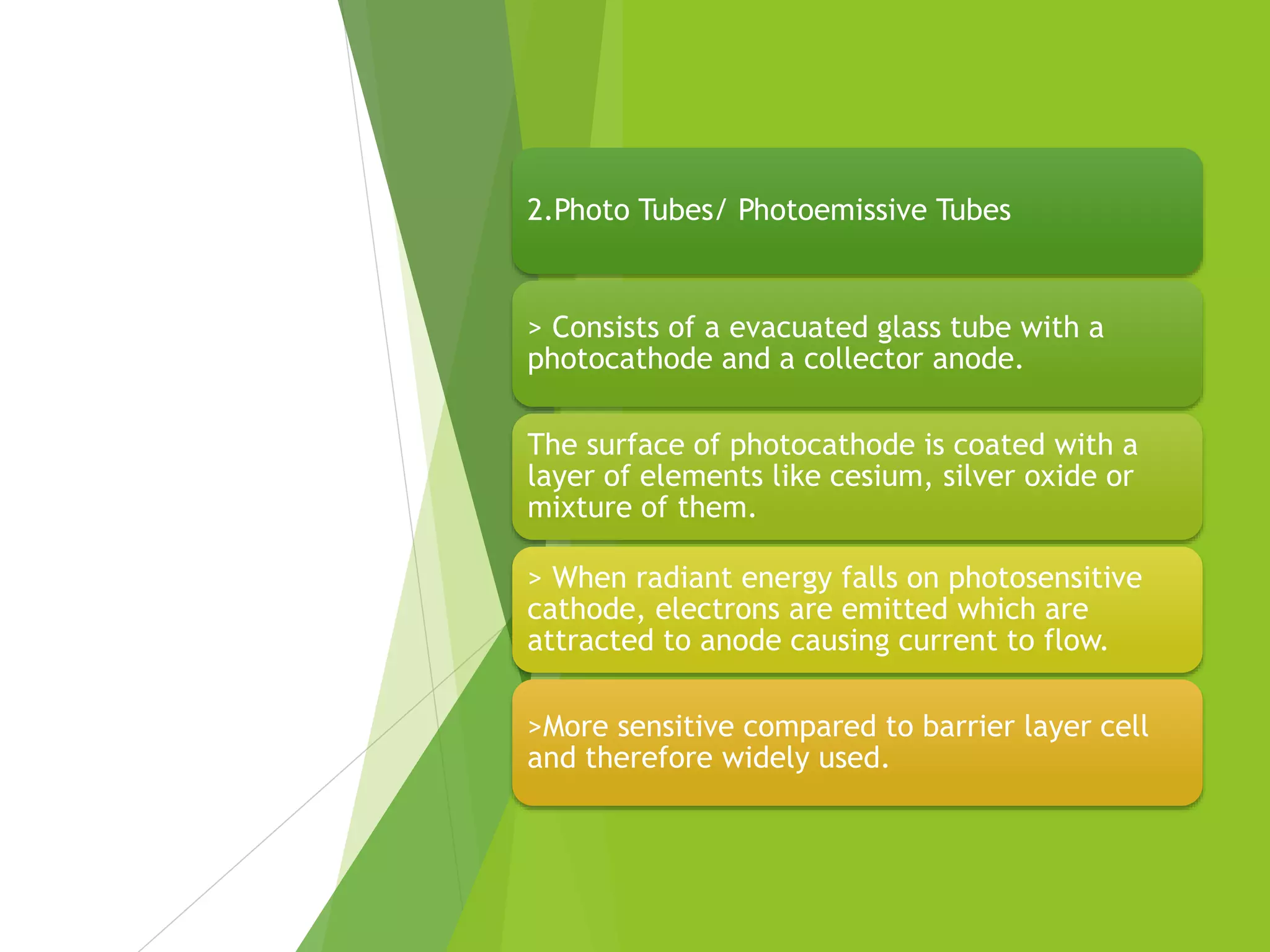 2.Photo Tubes/ Photoemissive Tubes

> Consists of a evacuated glass tube with a photocathode and a collector anode.

The surface of photocathode is coated with a layer of elements like cesium, silver oxide or mixture of them.

> When radiant energy falls on photosensitive cathode, electrons are emitted which are attracted to anode causing current to flow.

>More sensitive compared to barrier layer cell and therefore widely used.